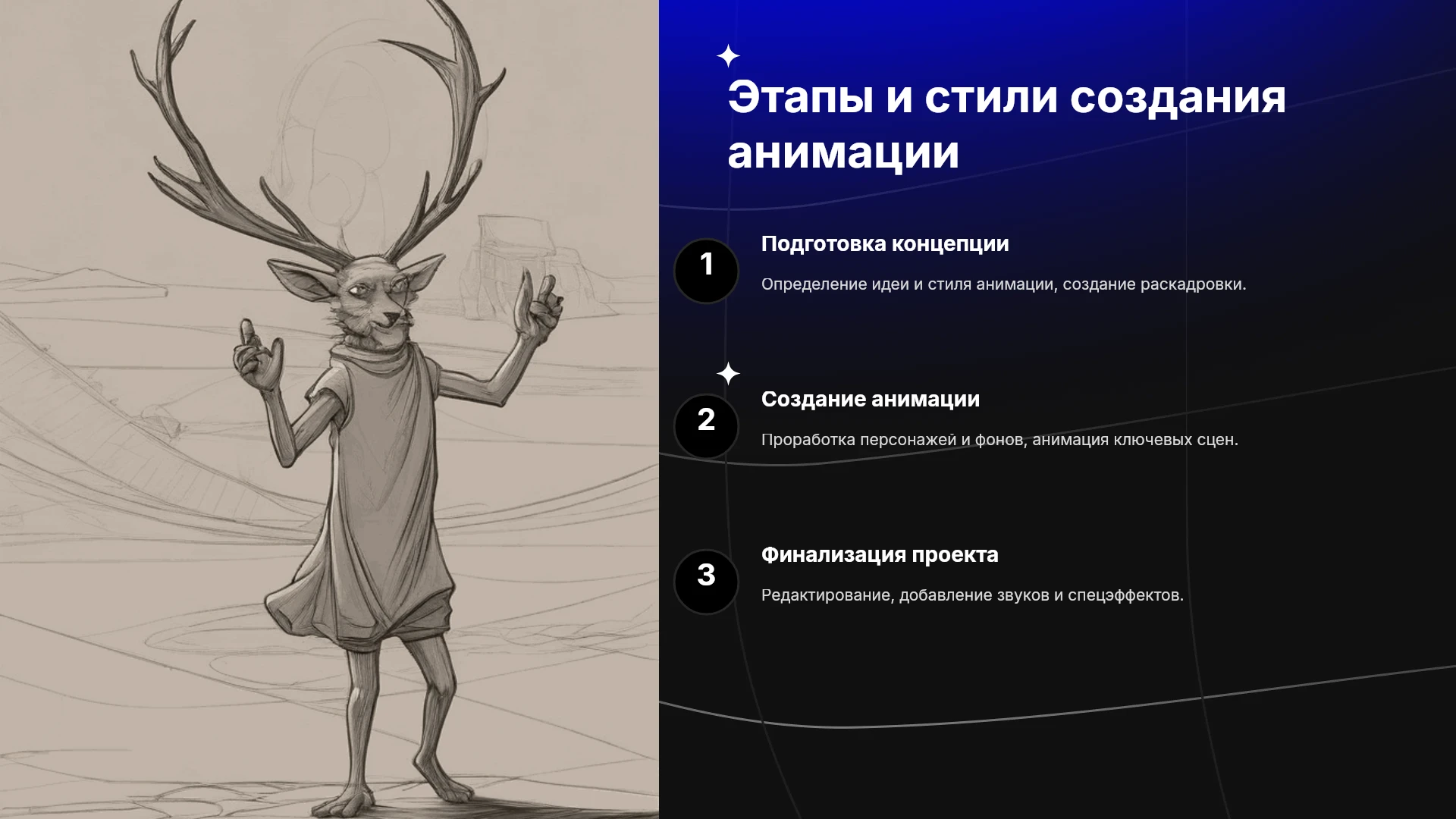 Этапы и стили создания анимации

1

Подготовка концепции

Определение идеи и стиля анимации, создание раскадровки.

2

Создание анимации

Проработка персонажей и фонов, анимация ключевых сцен.

3

Финализация проекта

Редактирование, добавление звуков и спецэффектов.